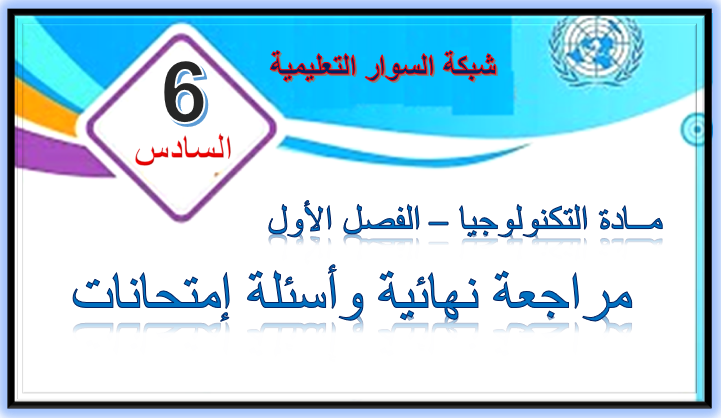 شبكة السوار التعليمية

6
السادس

مــادة التكنولوجيا – الفصل الأول

مراجعة نهائية وأسئلة إمتحانات